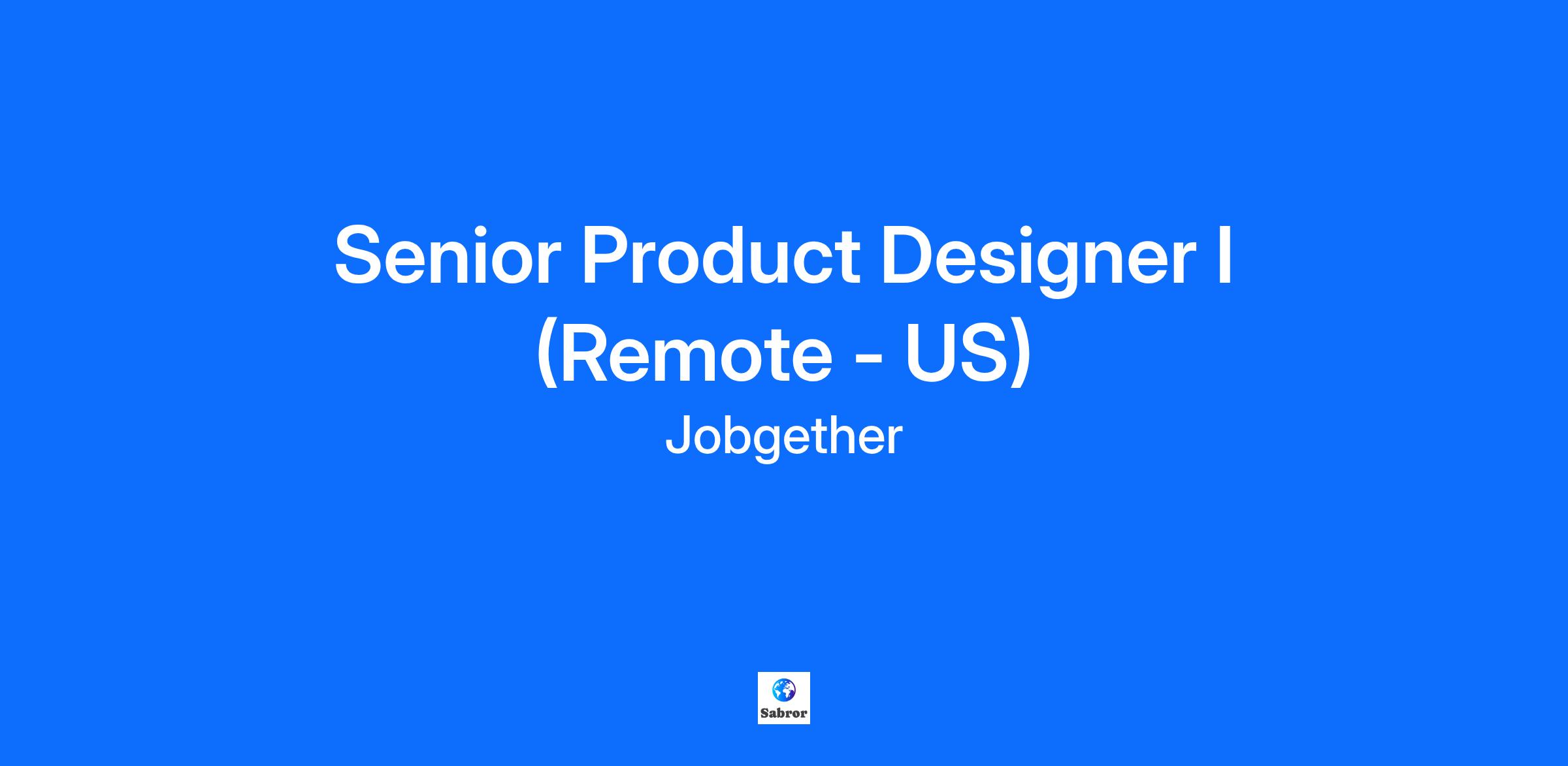 Senior Product Designer I (Remote - US)

Jobgether

Sabror